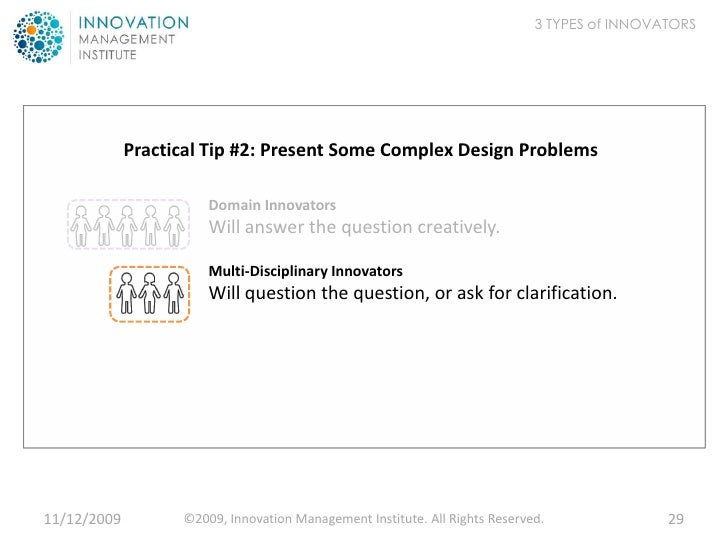 INNOVATION
MANAGEMENT
INSTITUTE

3 TYPES of INNOVATORS

Practical Tip #2: Present Some Complex Design Problems

Domain Innovators
Will answer the question creatively.

Multi-Disciplinary Innovators
Will question the question, or ask for clarification.

11/12/2009 ©2009, Innovation Management Institute. All Rights Reserved. 29